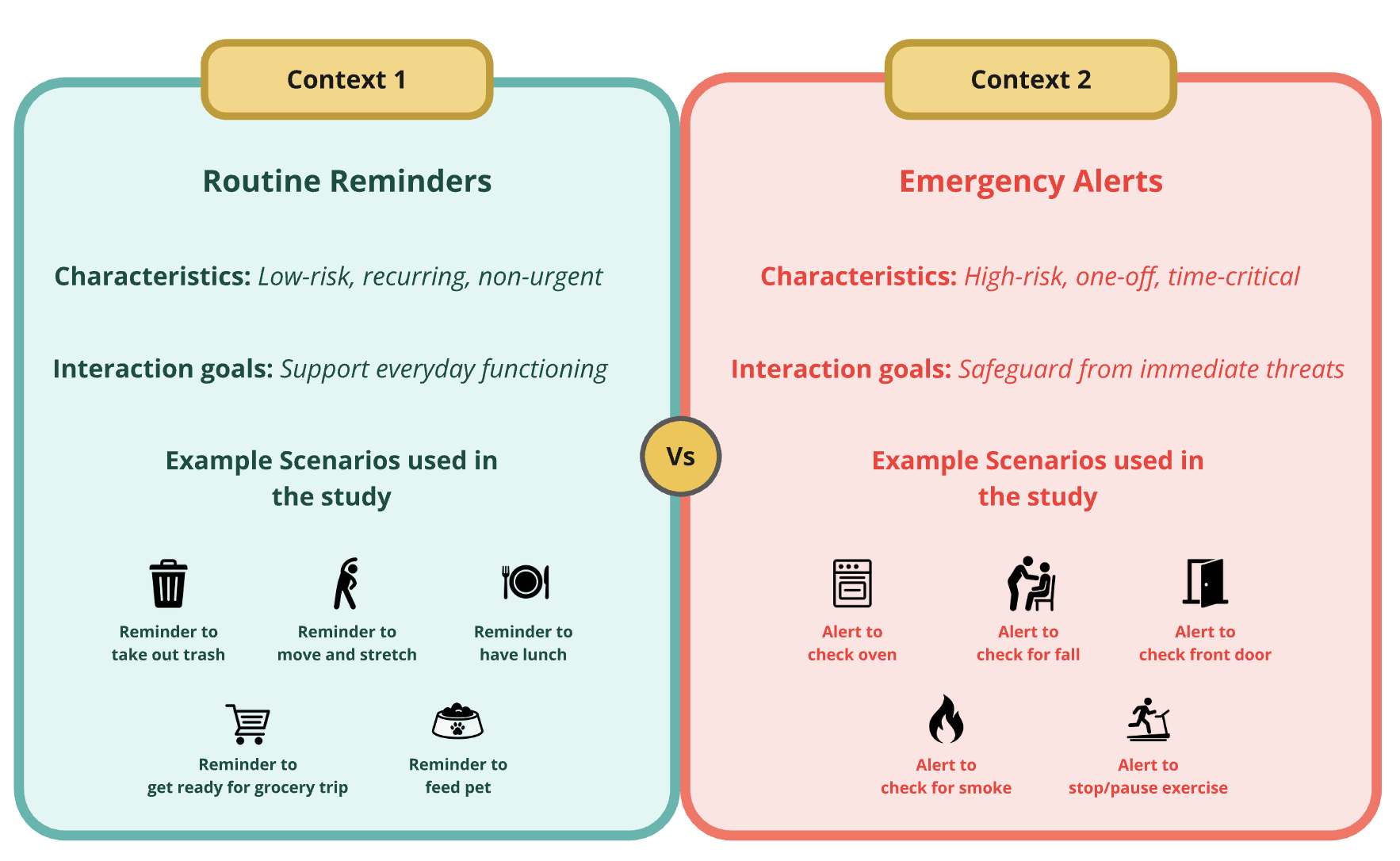 Context 1

Routine Reminders

Characteristics: Low-risk, recurring, non-urgent

Interaction goals: Support everyday functioning

Example Scenarios used in the study

Reminder to take out trash

Reminder to move and stretch

Reminder to have lunch

Reminder to get ready for grocery trip

Reminder to feed pet

Vs

Context 2

Emergency Alerts

Characteristics: High-risk, one-off, time-critical

Interaction goals: Safeguard from immediate threats

Example Scenarios used in the study

Alert to check oven

Alert to check for fall

Alert to check front door

Alert to check for smoke

Alert to stop/pause exercise